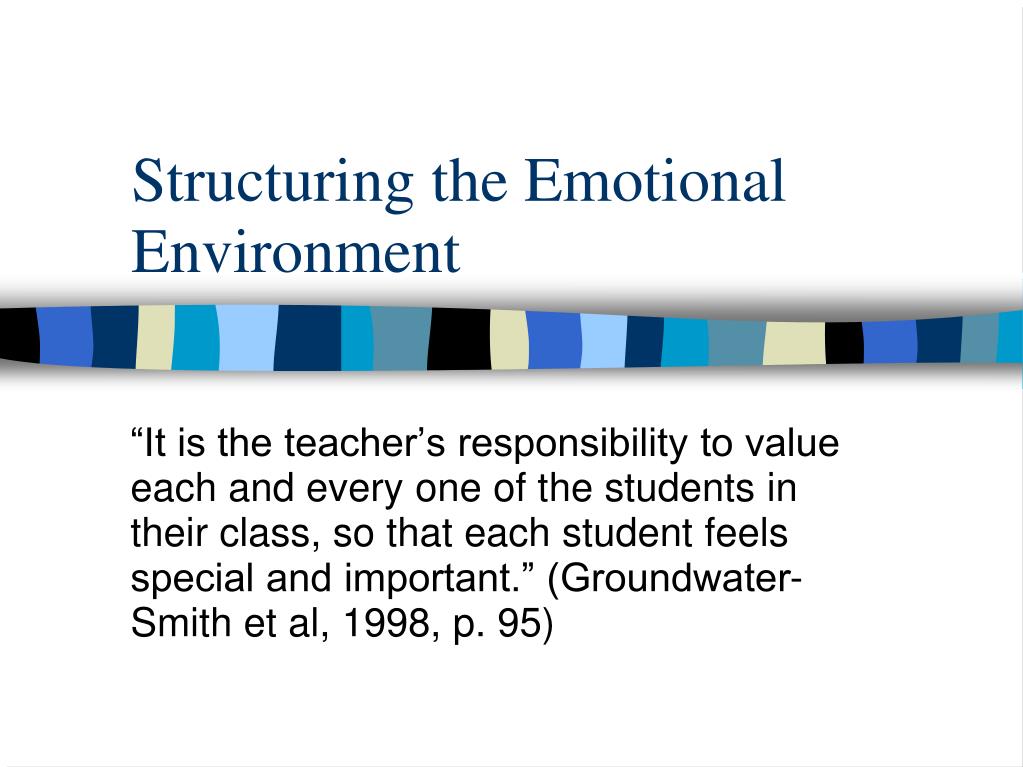 Structuring the Emotional Environment

“It is the teacher’s responsibility to value each and every one of the students in their class, so that each student feels special and important.” (Groundwater-Smith et al, 1998, p. 95)